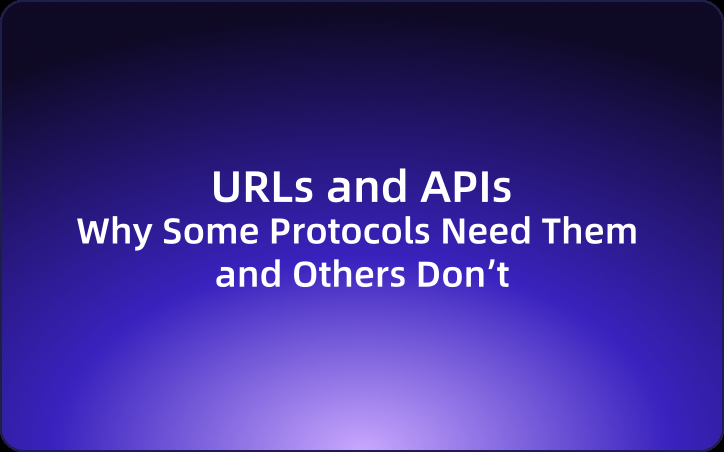 URLs and APIs
Why Some Protocols Need Them and Others Don’t